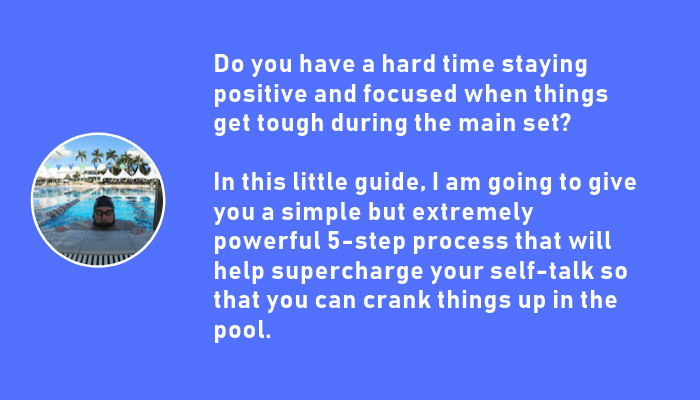 Do you have a hard time staying positive and focused when things get tough during the main set?

In this little guide, I am going to give you a simple but extremely powerful 5-step process that will help supercharge your self-talk so that you can crank things up in the pool.